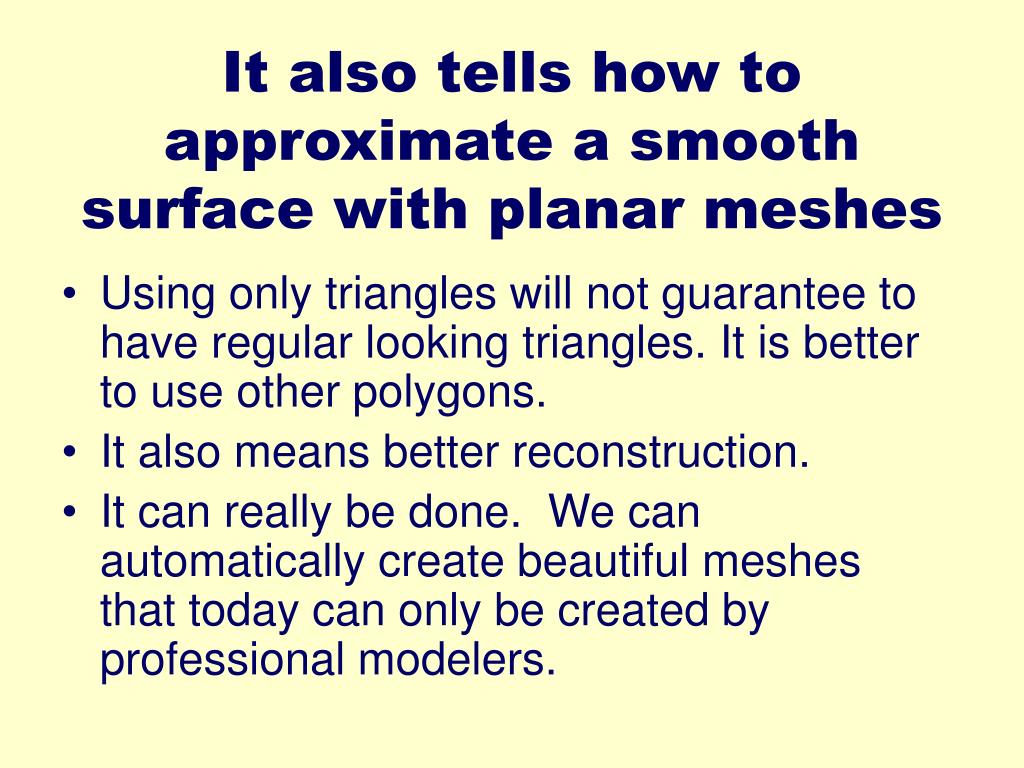 It also tells how to approximate a smooth surface with planar meshes

• Using only triangles will not guarantee to have regular looking triangles. It is better to use other polygons.
• It also means better reconstruction.
• It can really be done. We can automatically create beautiful meshes that today can only be created by professional modelers.